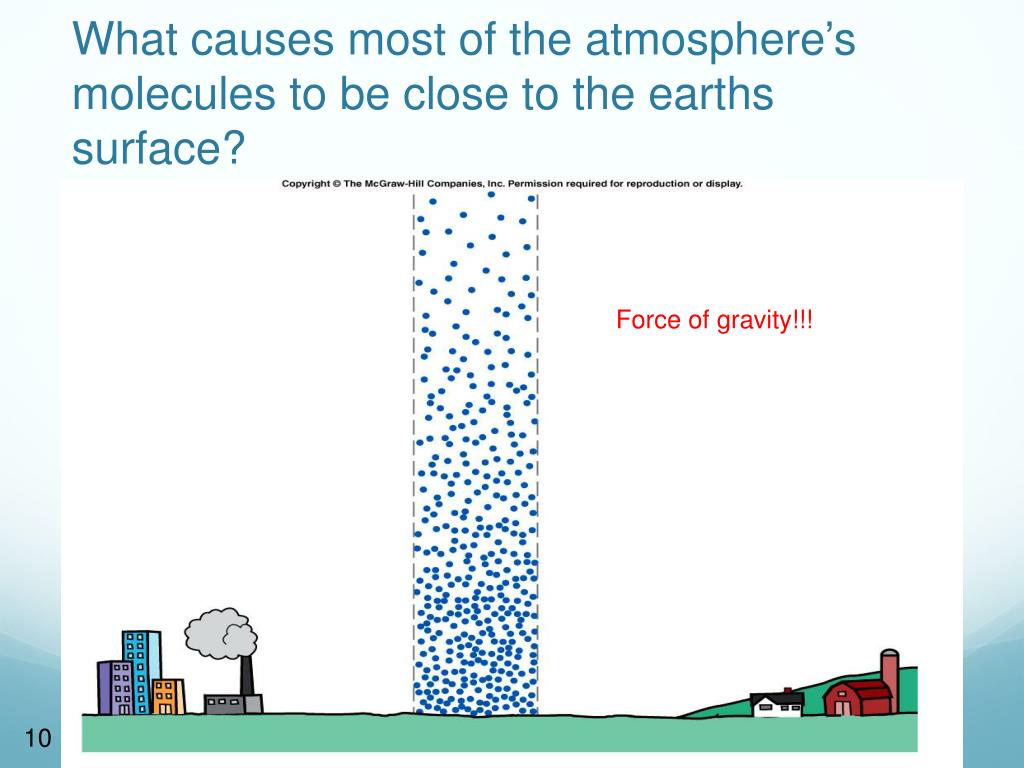 What causes most of the atmosphere's molecules to be close to the earths surface?

Copyright © The McGraw-Hill Companies, Inc. Permission required for reproduction or display.

Force of gravity!!!

10